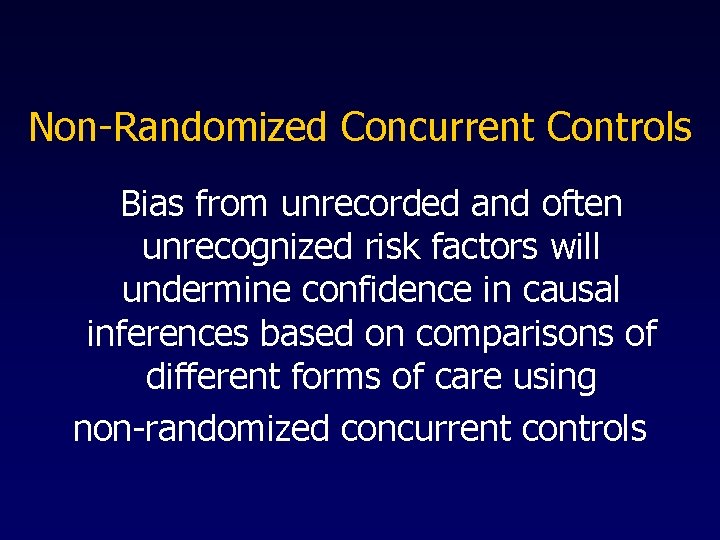 Non-Randomized Concurrent Controls

Bias from unrecorded and often unrecognized risk factors will undermine confidence in causal inferences based on comparisons of different forms of care using non-randomized concurrent controls